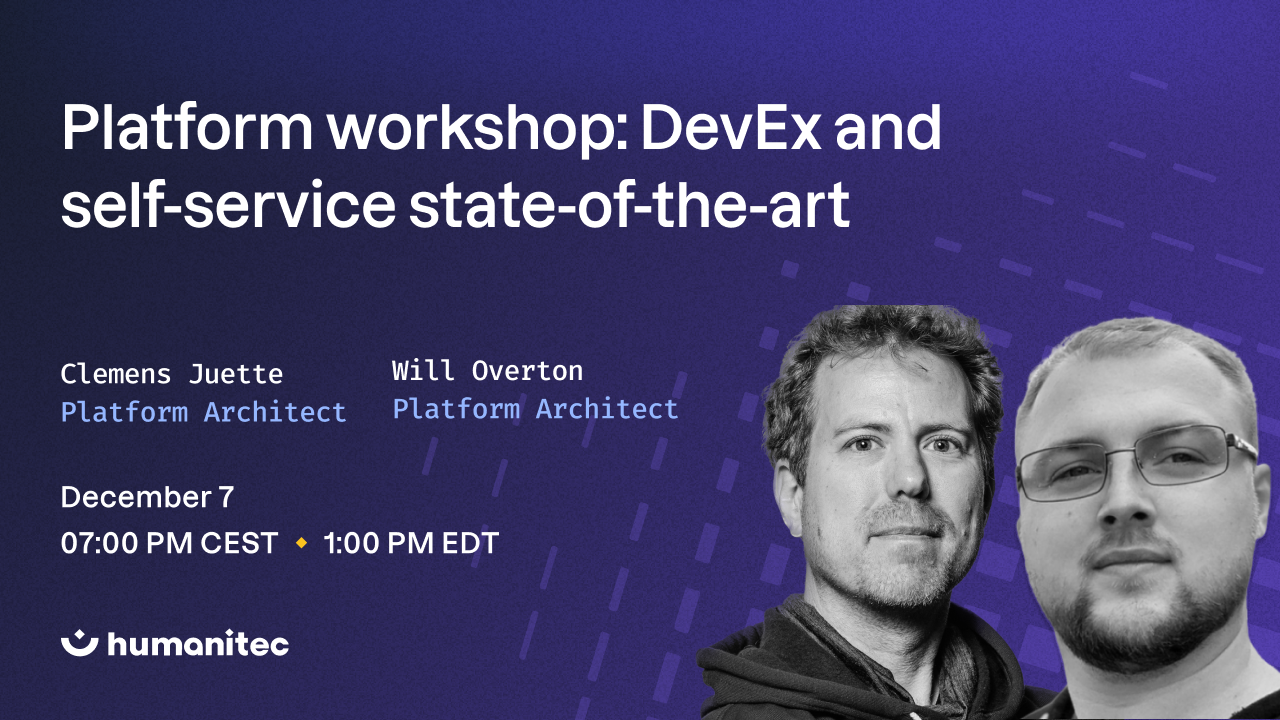 Platform workshop: DevEx and self-service state-of-the-art

Clemens Juette
Platform Architect

Will Overton
Platform Architect

December 7
07:00 PM CEST ◆ 1:00 PM EDT

humanitec